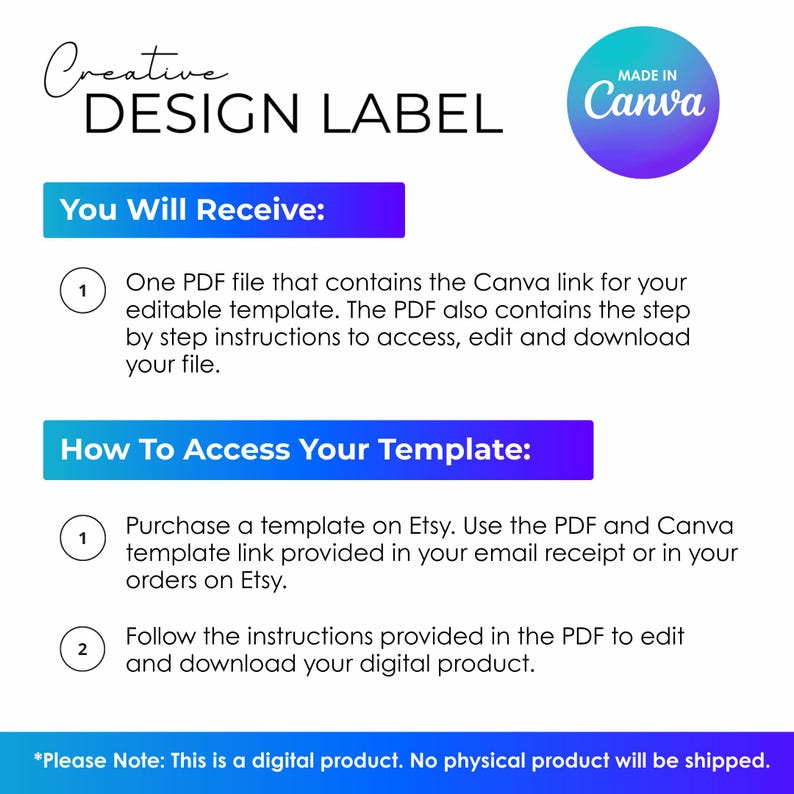 Creative
DESIGN LABEL

MADE IN
Canva

You Will Receive:

1 One PDF file that contains the Canva link for your editable template. The PDF also contains the step by step instructions to access, edit and download your file.

How To Access Your Template:

1 Purchase a template on Etsy. Use the PDF and Canva template link provided in your email receipt or in your orders on Etsy.

2 Follow the instructions provided in the PDF to edit and download your digital product.

*Please Note: This is a digital product. No physical product will be shipped.